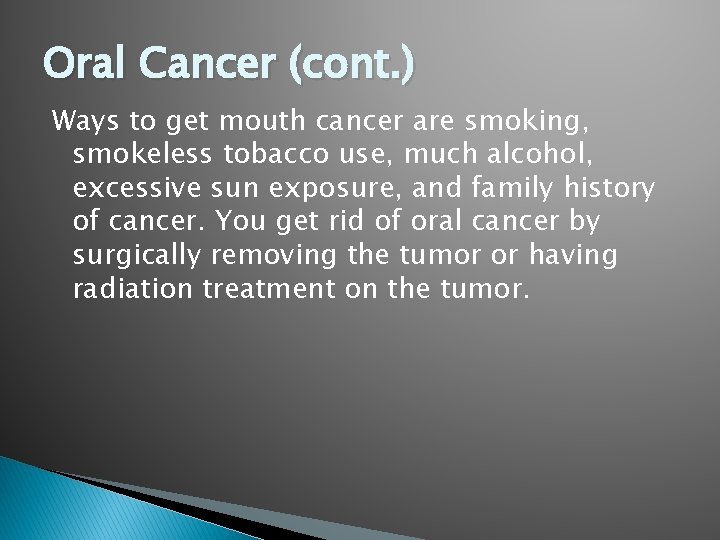 Oral Cancer (cont.)

Ways to get mouth cancer are smoking, smokeless tobacco use, much alcohol, excessive sun exposure, and family history of cancer. You get rid of oral cancer by surgically removing the tumor or having radiation treatment on the tumor.